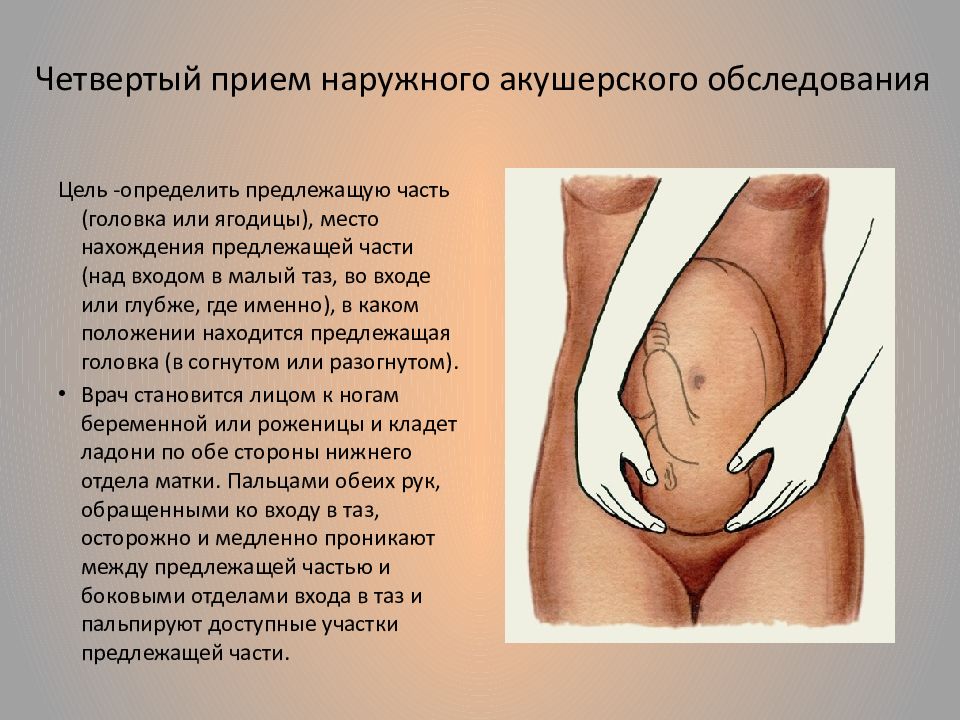 Четвертый прием наружного акушерского обследования

Цель -определить предлежащую часть (головка или ягодицы), место нахождения предлежащей части (над входом в малый таз, во входе или глубже, где именно), в каком положении находится предлежащая головка (в согнутом или разогнутом).

• Врач становится лицом к ногам беременной или роженицы и кладет ладони по обе стороны нижнего отдела матки. Пальцами обеих рук, обращенными ко входу в таз, осторожно и медленно проникают между предлежащей частью и боковыми отделами входа в таз и пальпируют доступные участки предлежащей части.